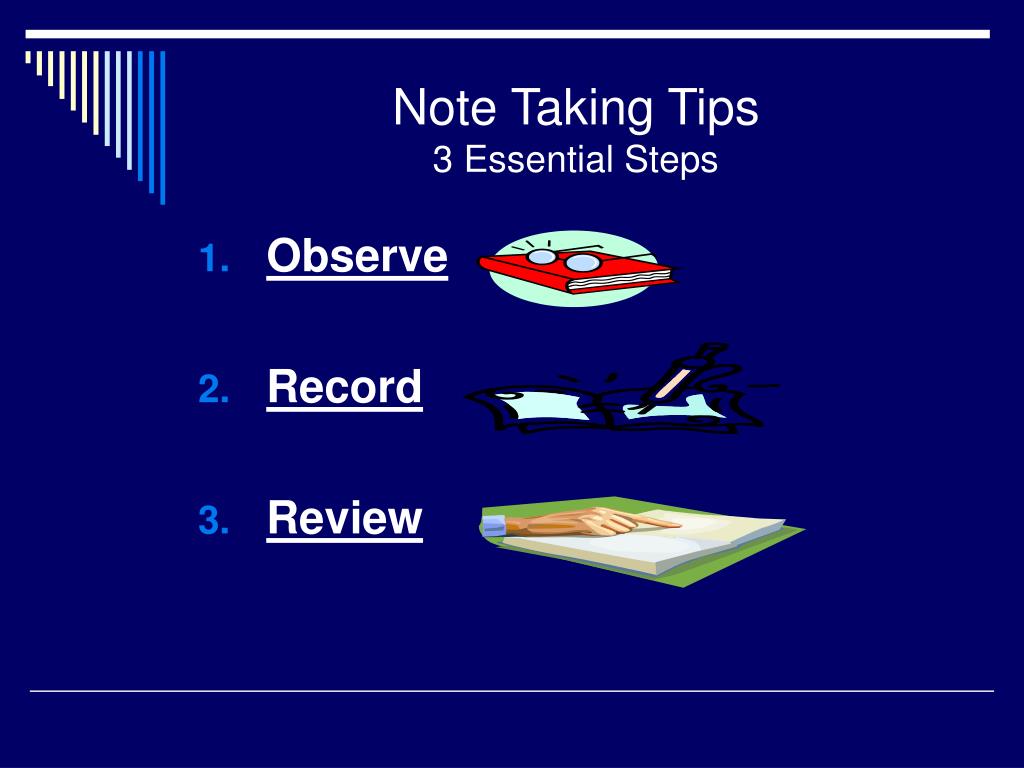 Note Taking Tips
3 Essential Steps

1. Observe

2. Record

3. Review